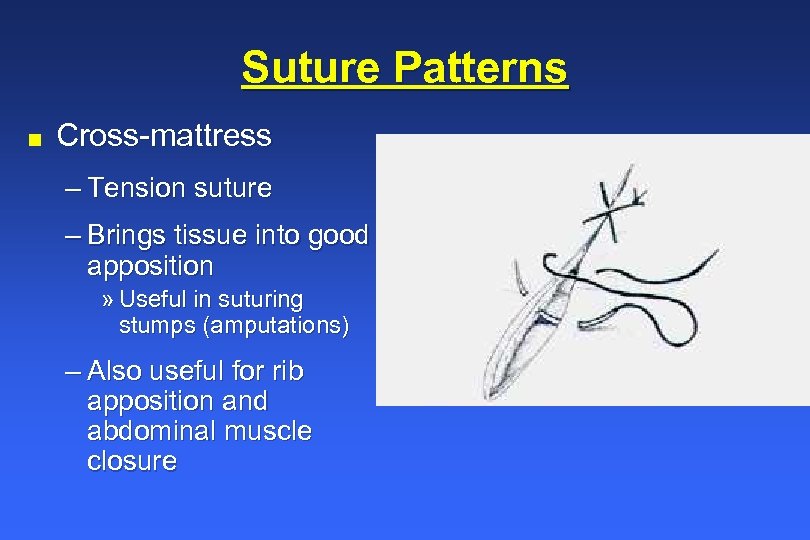 Suture Patterns

■ Cross-mattress

– Tension suture

– Brings tissue into good apposition

» Useful in suturing stumps (amputations)

– Also useful for rib apposition and abdominal muscle closure